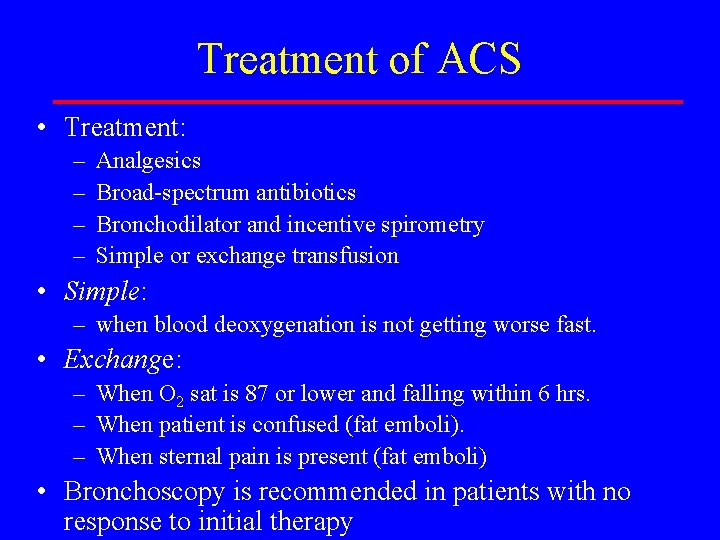 Treatment of ACS

• Treatment:
– Analgesics
– Broad-spectrum antibiotics
– Bronchodilator and incentive spirometry
– Simple or exchange transfusion

• Simple:
– when blood deoxygenation is not getting worse fast.

• Exchange:
– When $O_2$ sat is 87 or lower and falling within 6 hrs.
– When patient is confused (fat emboli).
– When sternal pain is present (fat emboli)

• Bronchoscopy is recommended in patients with no response to initial therapy